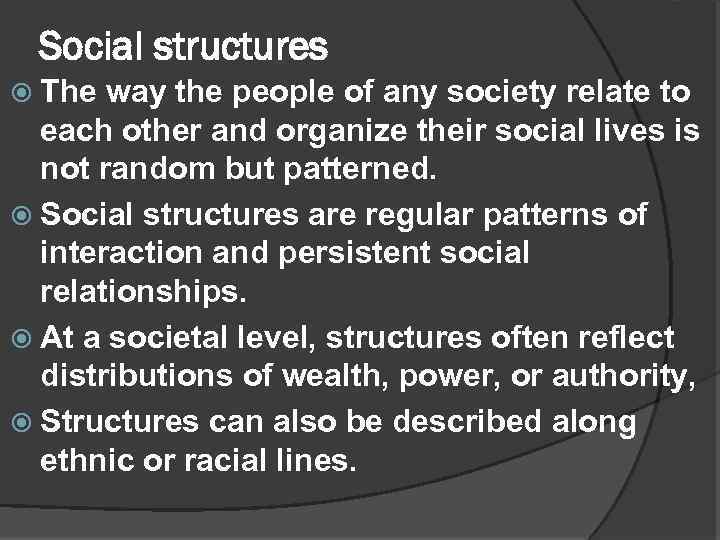 Social structures

The way the people of any society relate to each other and organize their social lives is not random but patterned.

Social structures are regular patterns of interaction and persistent social relationships.

At a societal level, structures often reflect distributions of wealth, power, or authority,

Structures can also be described along ethnic or racial lines.